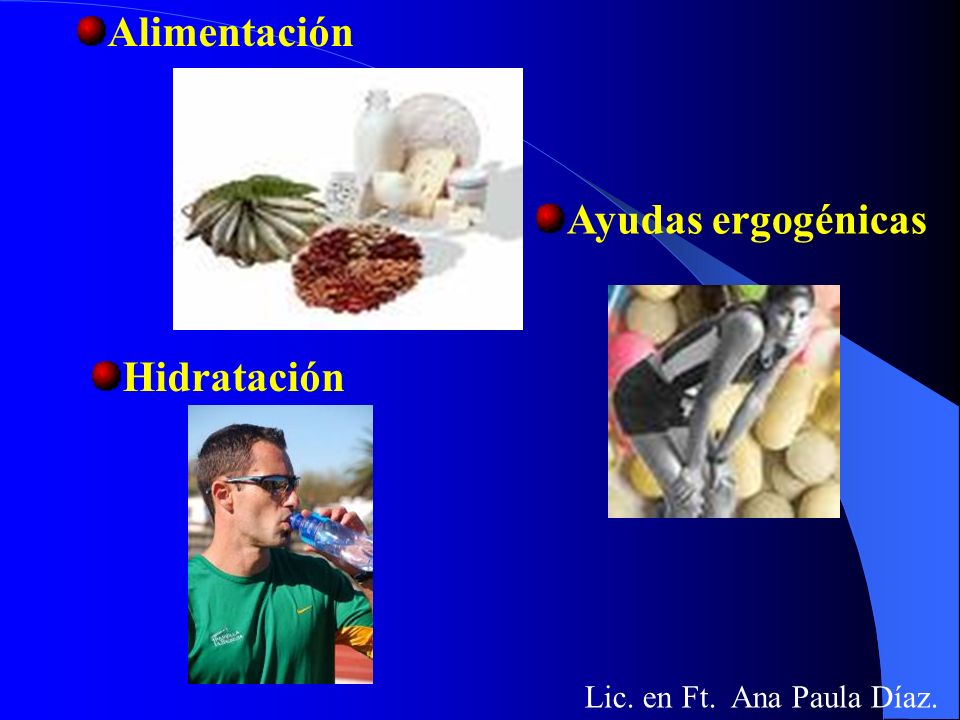 Alimentación

Ayudas ergogénicas

Hidratación

Lic. en Ft. Ana Paula Díaz.